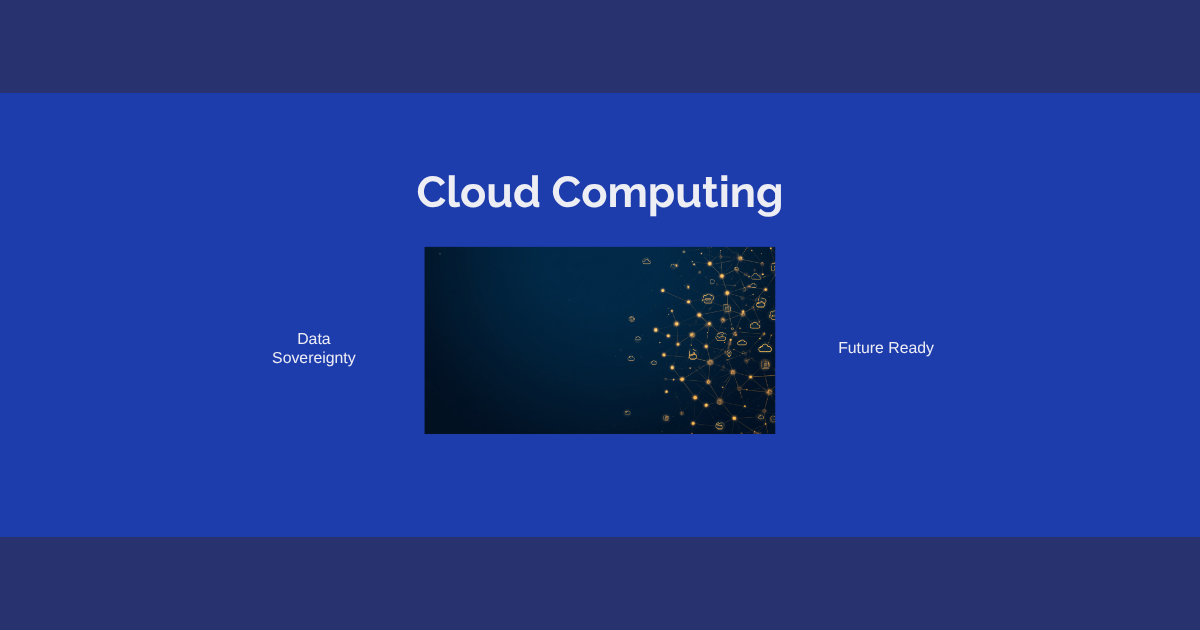 Cloud Computing

Data Sovereignty

Future Ready